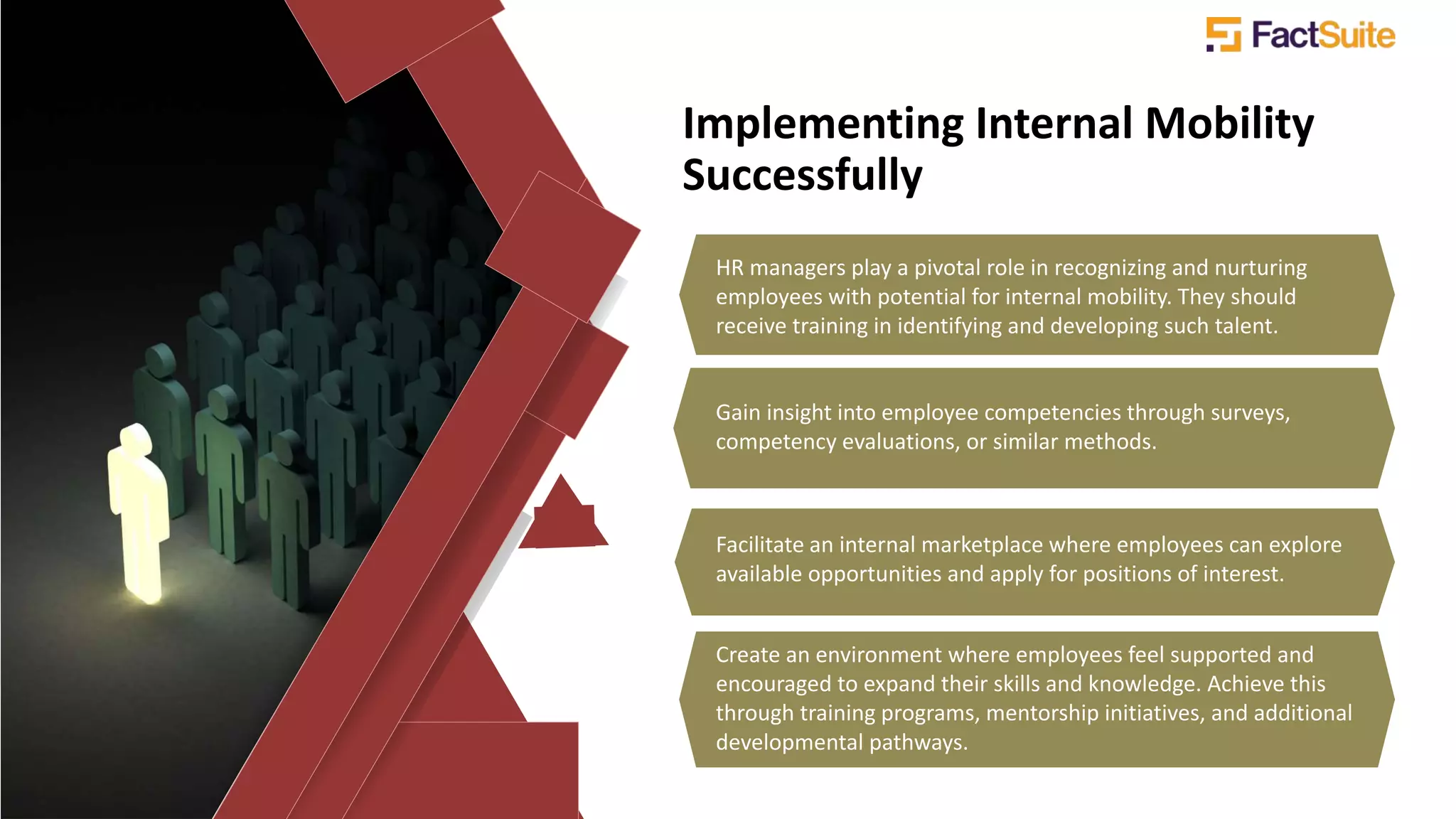 FactSuite

Implementing Internal Mobility Successfully

HR managers play a pivotal role in recognizing and nurturing employees with potential for internal mobility. They should receive training in identifying and developing such talent.

Gain insight into employee competencies through surveys, competency evaluations, or similar methods.

Facilitate an internal marketplace where employees can explore available opportunities and apply for positions of interest.

Create an environment where employees feel supported and encouraged to expand their skills and knowledge. Achieve this through training programs, mentorship initiatives, and additional developmental pathways.